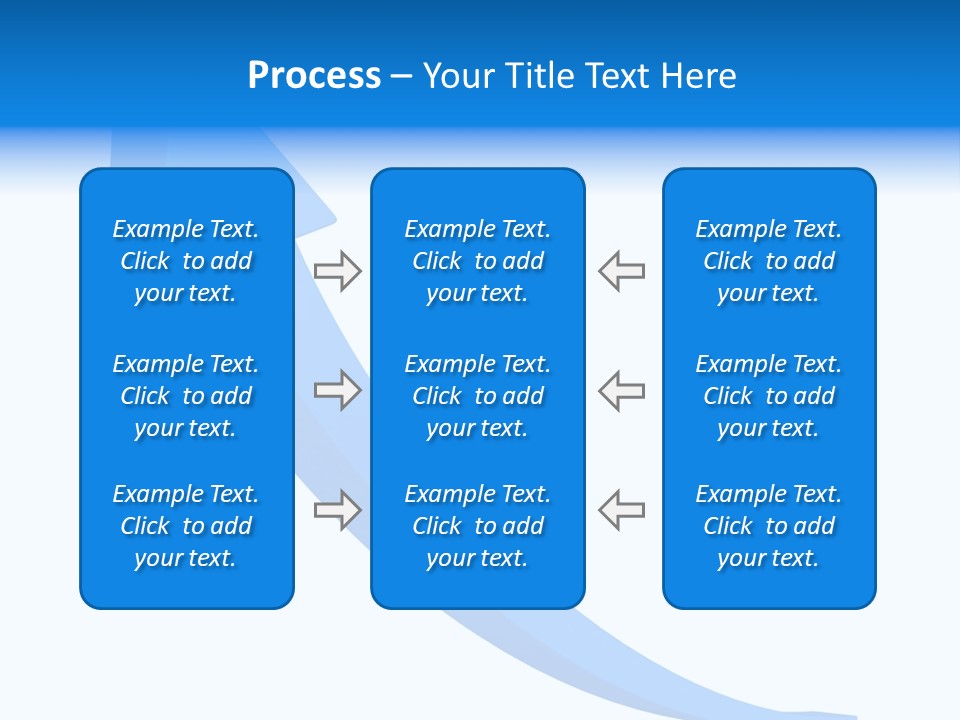 Process – Your Title Text Here

Example Text. Click to add your text.

Example Text. Click to add your text.

Example Text. Click to add your text.

Example Text. Click to add your text.

Example Text. Click to add your text.

Example Text. Click to add your text.

Example Text. Click to add your text.

Example Text. Click to add your text.

Example Text. Click to add your text.